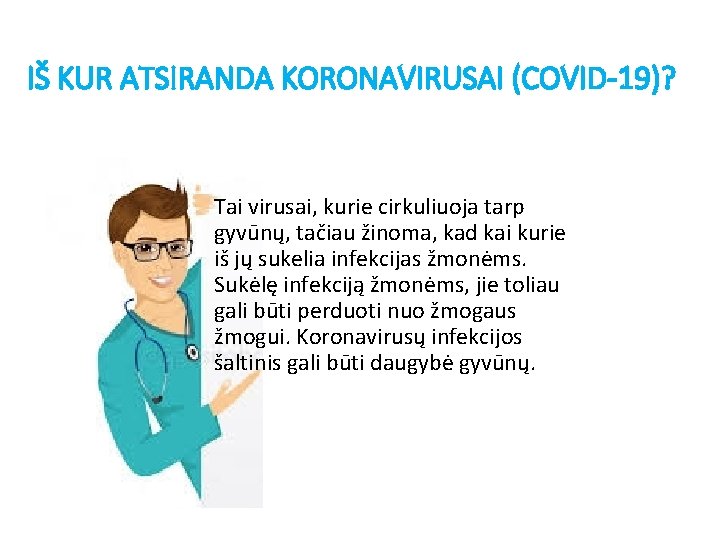 IŠ KUR ATSIRANDA KORONAVIRUSAI (COVID-19)?

Tai virusai, kurie cirkuliuoja tarp gyvūnų, tačiau žinoma, kad kai kurie iš jų sukelia infekcijas žmonėms. Sukėlę infekciją žmonėms, jie toliau gali būti perduoti nuo žmogaus žmogui. Koronavirusų infekcijos šaltinis gali būti daugybė gyvūnų.